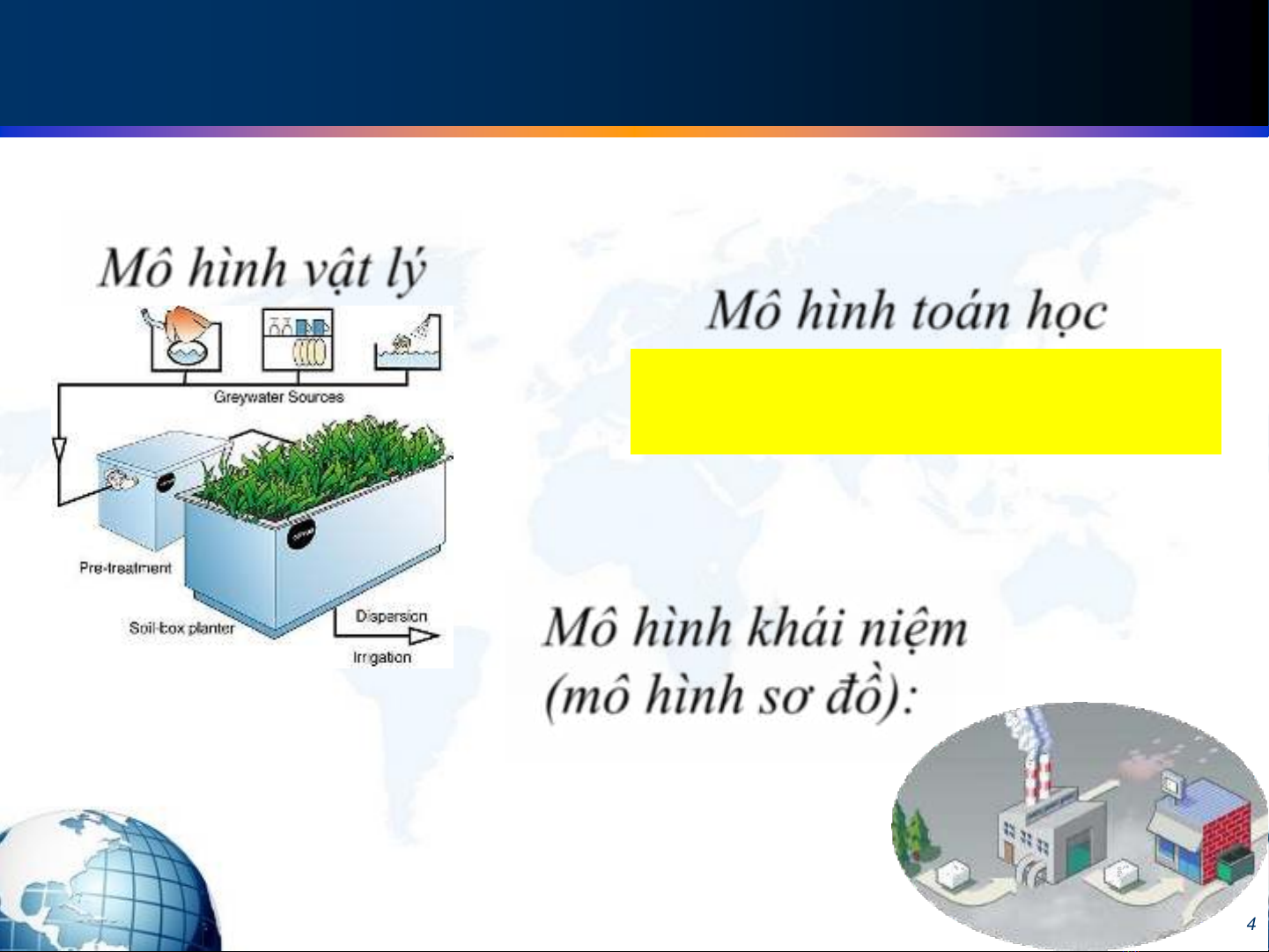 Mô hình vật lý

Greywater Sources

Pre-treatment

Soil-box planter

Dispersion

Irrigation

Mô hình toán học

Mô hình khái niệm (mô hình sơ đồ):

4